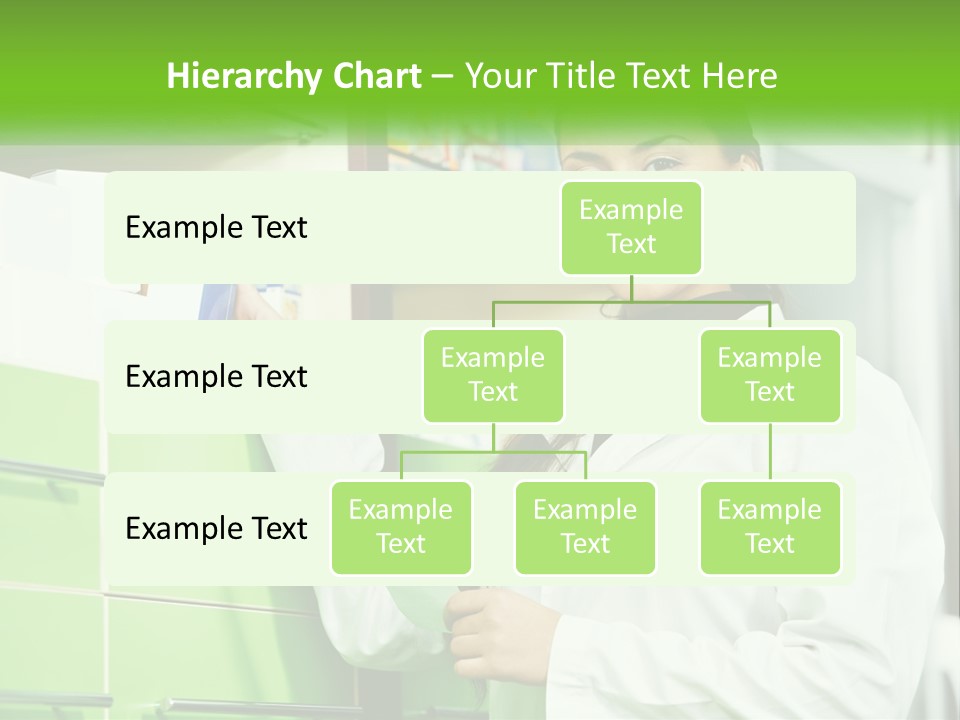 Hierarchy Chart – Your Title Text Here

Example Text

Example Text

Example Text

Example Text

Example Text

Example Text

Example Text

Example Text

Example Text